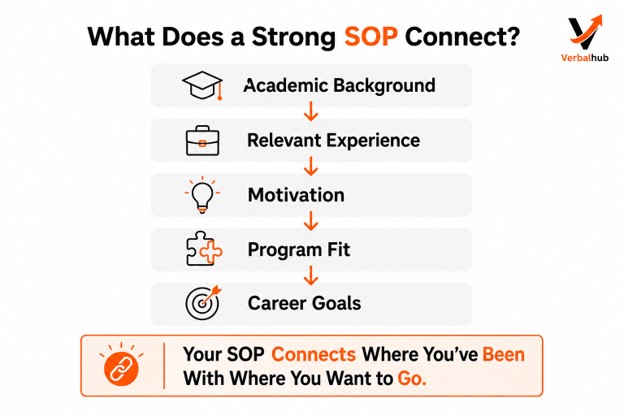 What Does a Strong SOP Connect?

Verbalhub

Academic Background

Relevant Experience

Motivation

Program Fit

Career Goals

Your SOP Connects Where You've Been With Where You Want to Go.